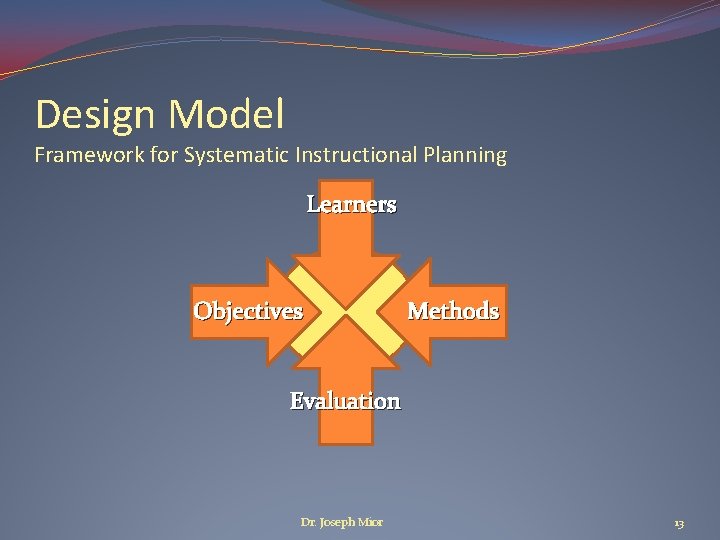 Design Model
Framework for Systematic Instructional Planning

Learners

Objectives

Methods

Evaluation

Dr. Joseph Mior

13